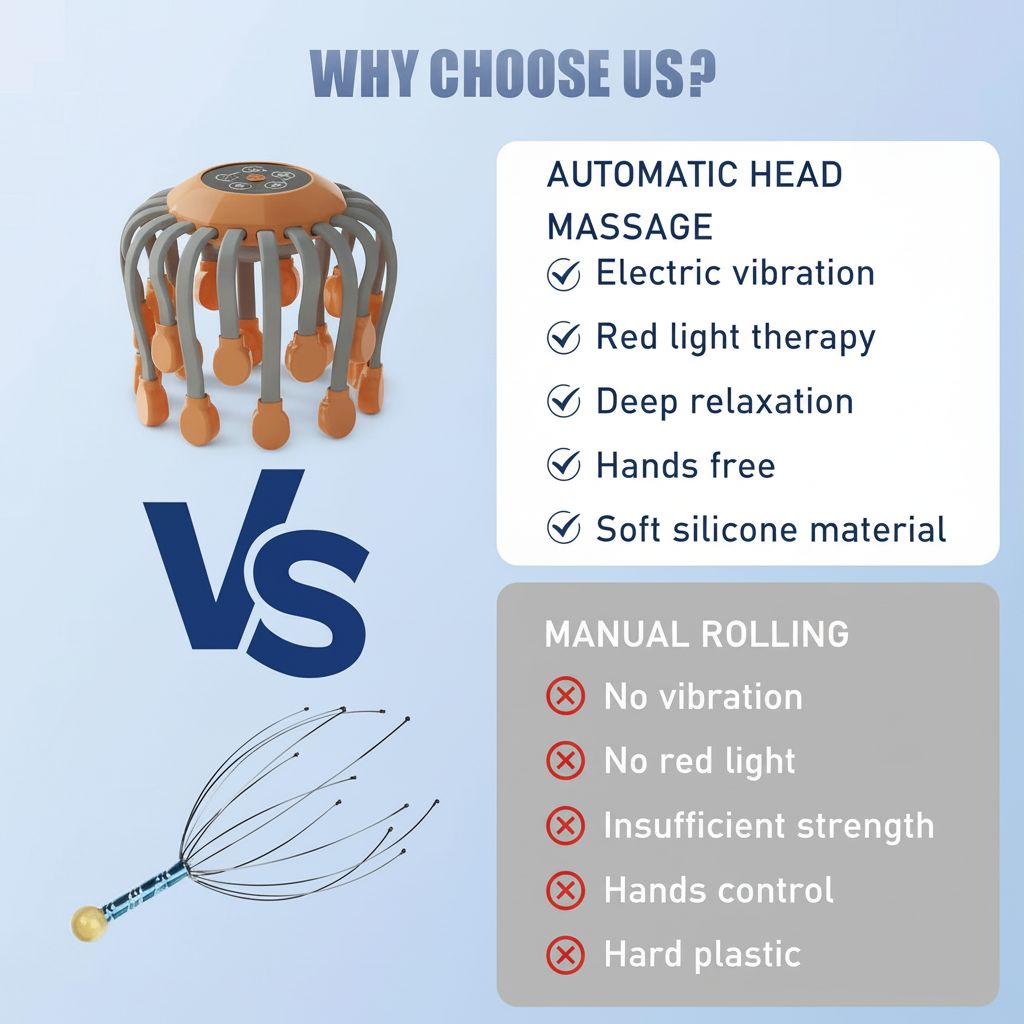 WHY CHOOSE US?

AUTOMATIC HEAD MASSAGE
Electric vibration
Red light therapy
Deep relaxation
Hands free
Soft silicone material

VS

MANUAL ROLLING
No vibration
No red light
Insufficient strength
Hands control
Hard plastic